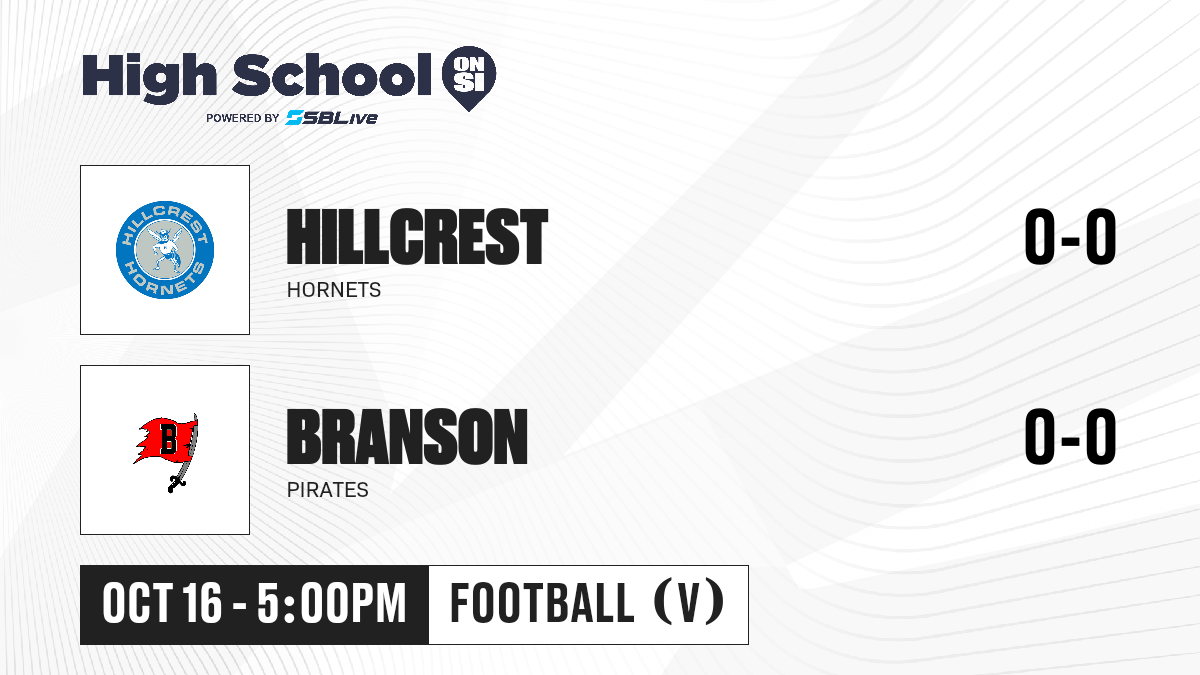 High School ON SI
POWERED BY SBLive

HILLCREST HORNETS

HILLCREST
HORNETS
0-0

B

BRANSON
PIRATES
0-0

OCT 16 - 5:00PM
FOOTBALL (V)